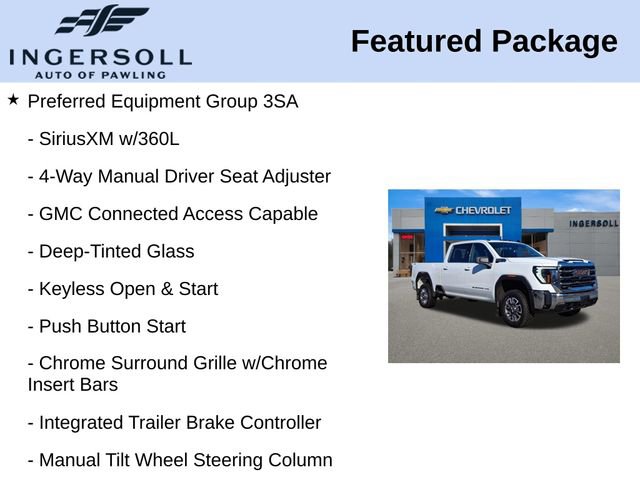 INGERSOLL
AUTO OF PAWLING

Featured Package

★ Preferred Equipment Group 3SA

- SiriusXM w/360L

- 4-Way Manual Driver Seat Adjuster

- GMC Connected Access Capable

- Deep-Tinted Glass

- Keyless Open & Start

- Push Button Start

- Chrome Surround Grille w/Chrome Insert Bars

- Integrated Trailer Brake Controller

- Manual Tilt Wheel Steering Column

CHEVROLET

INGERSOLL